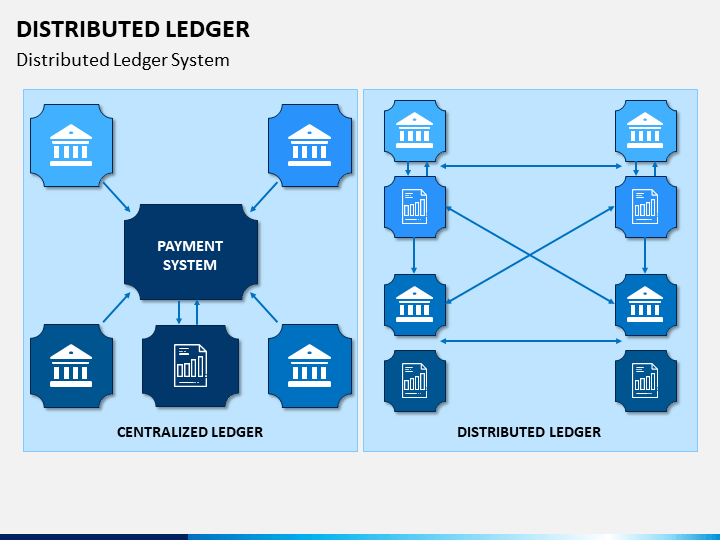 DISTRIBUTED LEDGER
Distributed Ledger System

PAYMENT SYSTEM

CENTRALIZED LEDGER

DISTRIBUTED LEDGER